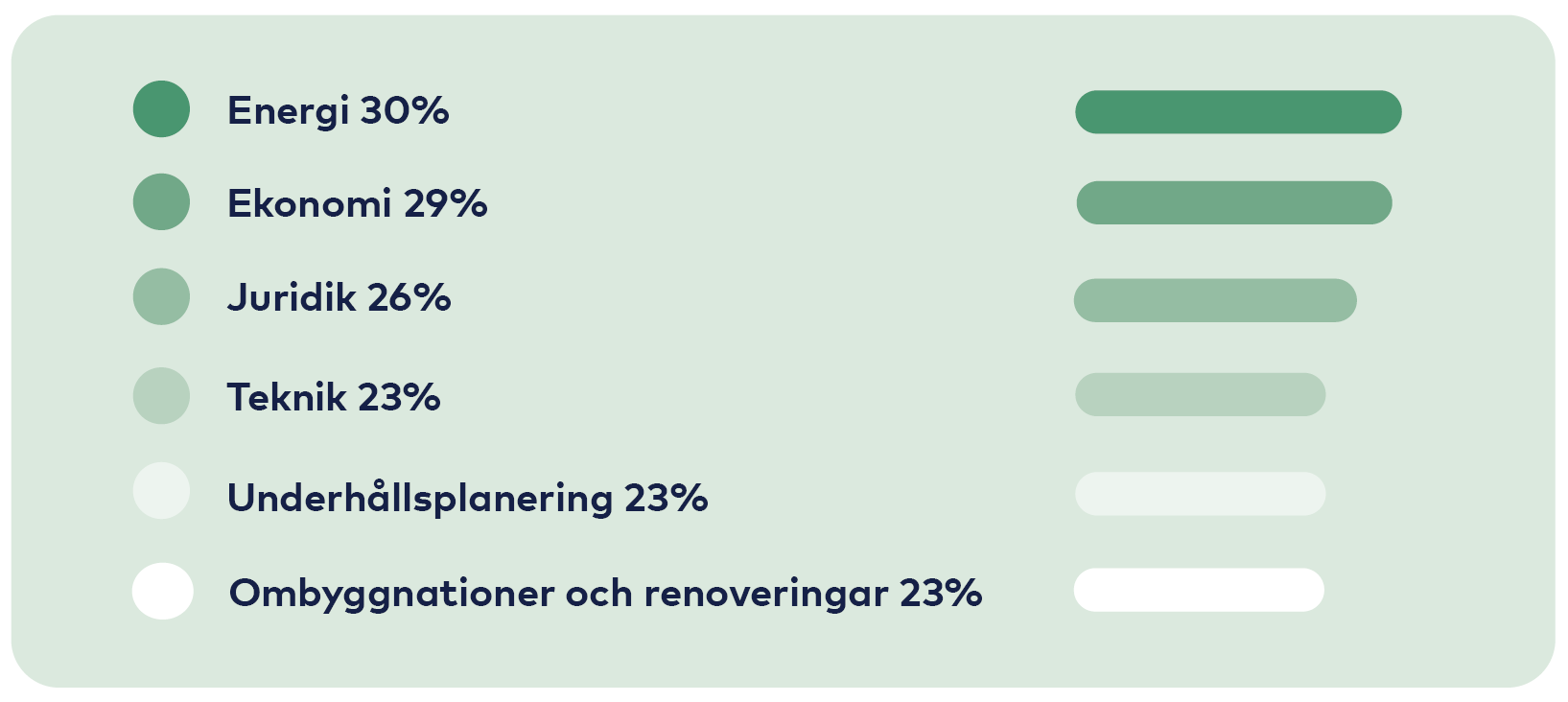 Energi 30%

Ekonomi 29%

Juridik 26%

Teknik 23%

Underhållsplanering 23%

Ombyggnationer och renoveringar 23%